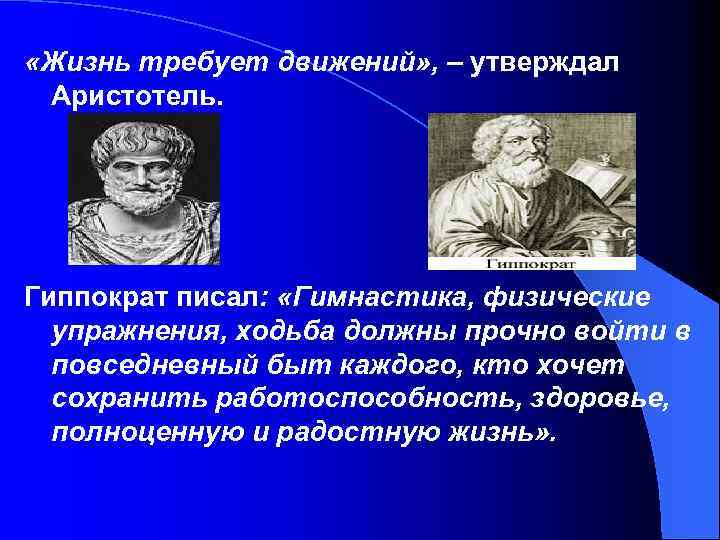 «Жизнь требует движений», – утверждал Аристотель.

Гиппократ

Гиппократ писал: «Гимнастика, физические упражнения, ходьба должны прочно войти в повседневный быт каждого, кто хочет сохранить работоспособность, здоровье, полноценную и радостную жизнь».